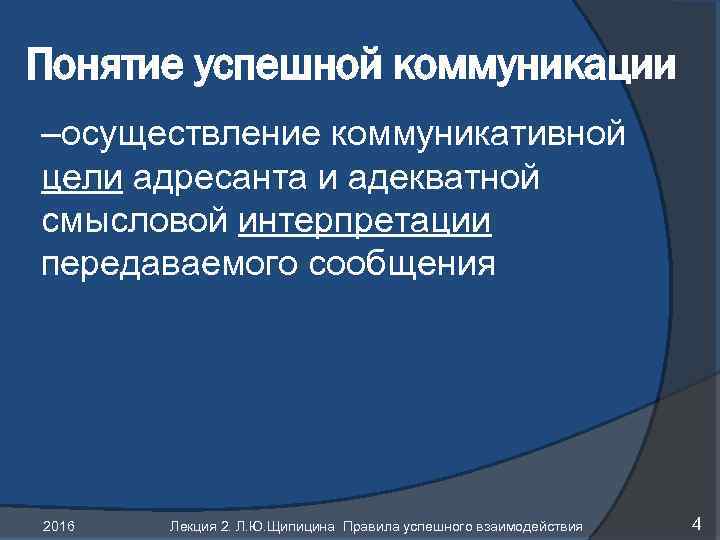 Понятие успешной коммуникации

–осуществление коммуникативной цели адресанта и адекватной смысловой интерпретации передаваемого сообщения

2016

Лекция 2. Л.Ю.Щипицина Правила успешного взаимодействия

4